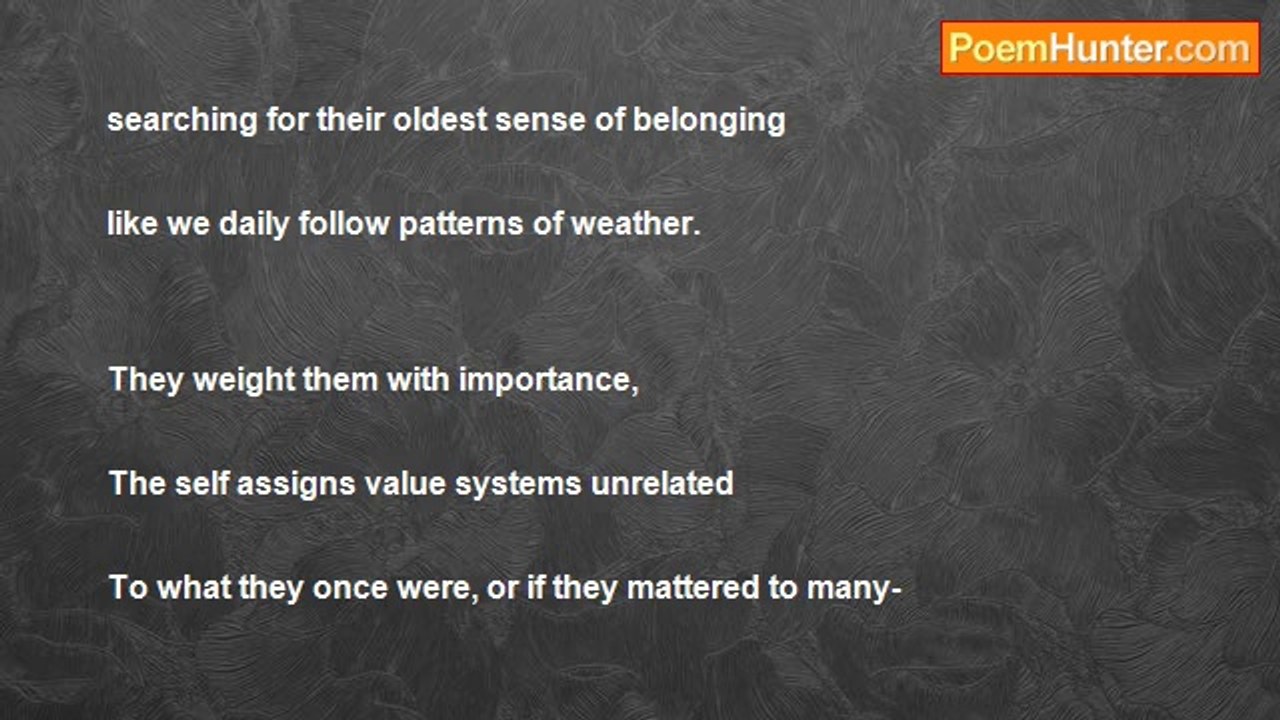 PoemHunter.com

searching for their oldest sense of belonging

like we daily follow patterns of weather.

They weight them with importance,

The self assigns value systems unrelated

To what they once were, or if they mattered to many-